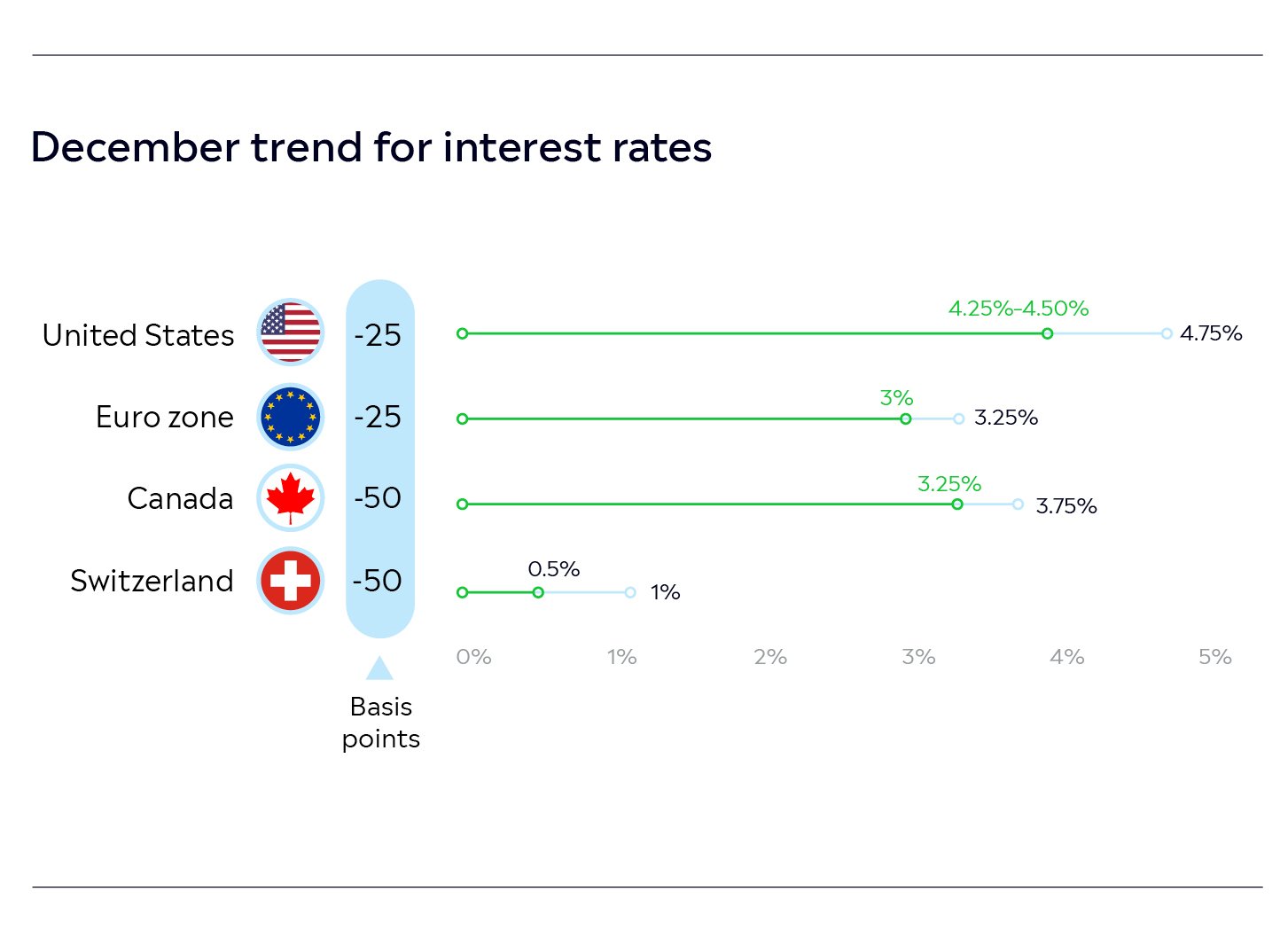 December trend for interest rates

United States -25 4.25%-4.50% 4.75%

Euro zone -25 3% 3.25%

Canada -50 3.25% 3.75%

Switzerland -50 0.5% 1%

0% 1% 2% 3% 4% 5%

Basis points